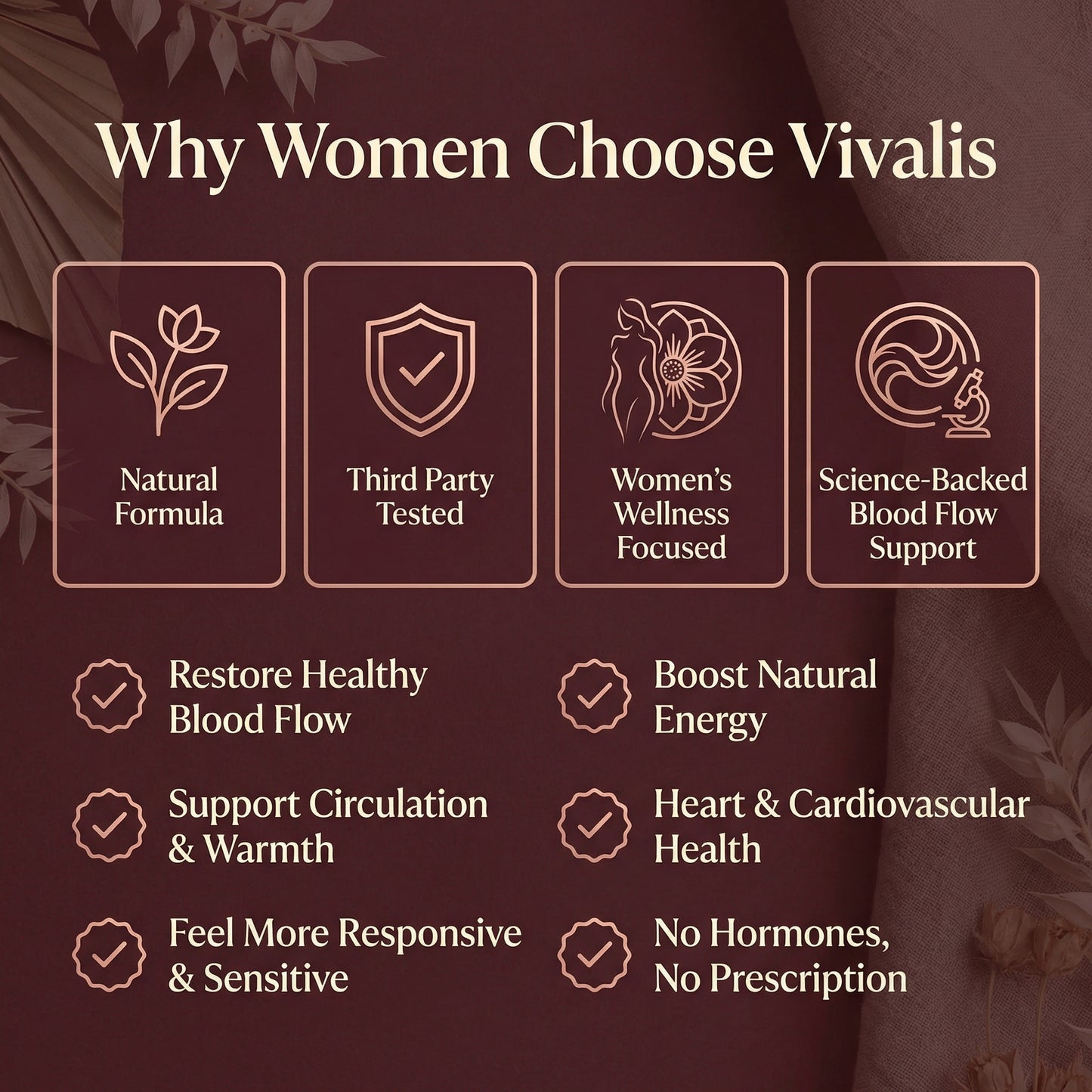 Why Women Choose Vivalis

Natural Formula

Third Party Tested

Women's Wellness Focused

Science-Backed Blood Flow Support

Restore Healthy Blood Flow

Support Circulation & Warmth

Feel More Responsive & Sensitive

Boost Natural Energy

Heart & Cardiovascular Health

No Hormones, No Prescription